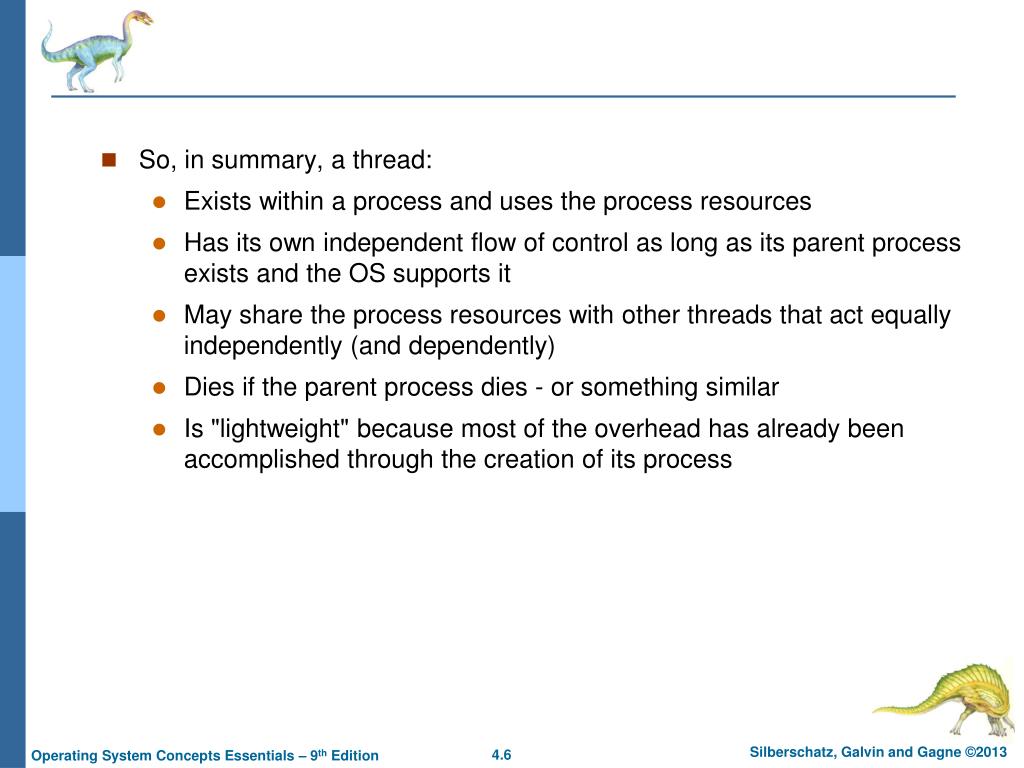 So, in summary, a thread:

Exists within a process and uses the process resources

Has its own independent flow of control as long as its parent process exists and the OS supports it

May share the process resources with other threads that act equally independently (and dependently)

Dies if the parent process dies - or something similar

Is "lightweight" because most of the overhead has already been accomplished through the creation of its process

Operating System Concepts Essentials – 9$^{th}$ Edition 4.6 Silberschatz, Galvin and Gagne ©2013